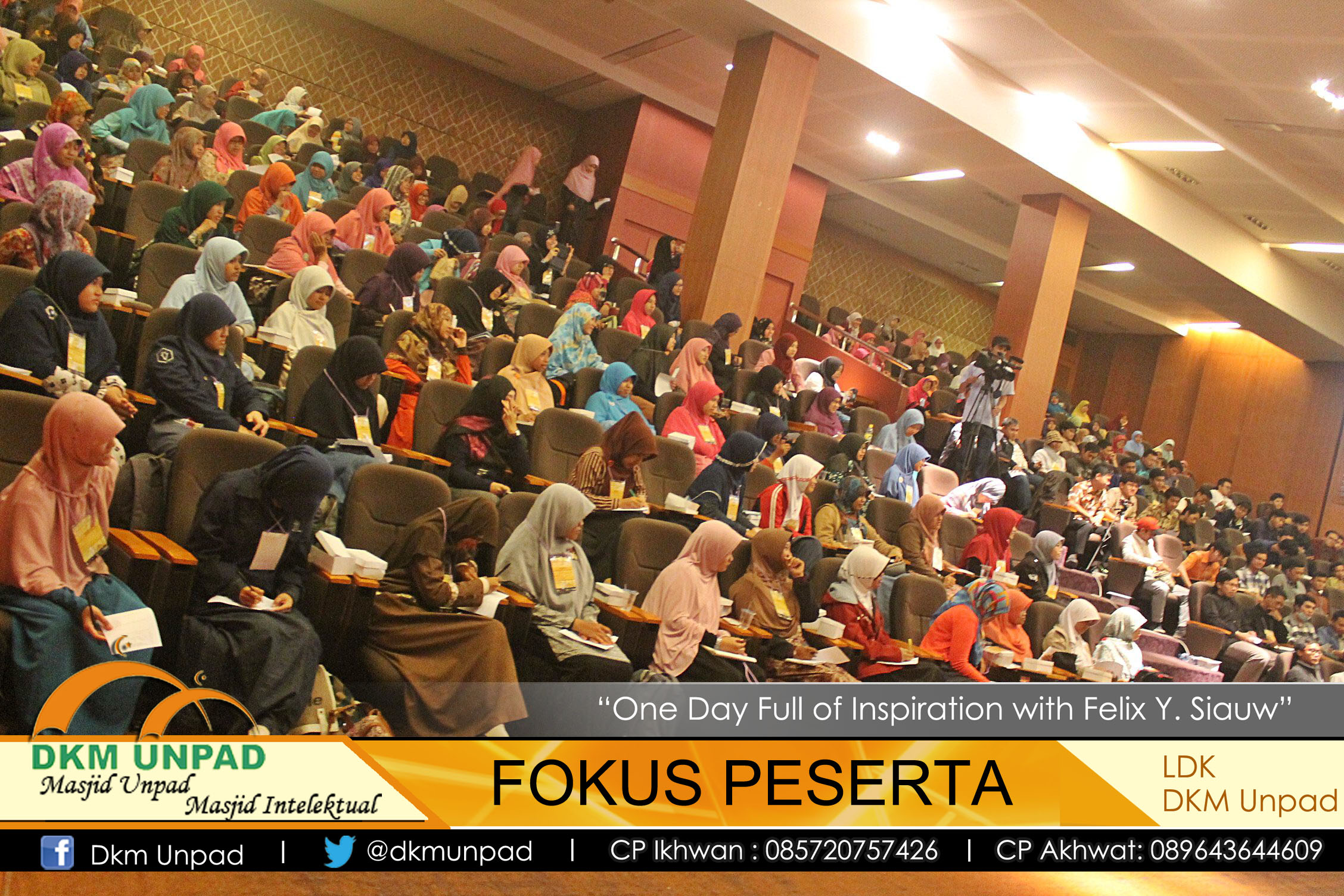 "One Day Full of Inspiration with Felix Y. Siauw"

DKM UNPAD
Masjid Unpad
Masjid Intelektual

FOKUS PESERTA

LDK
DKM Unpad

Dkm Unpad | @dkmunpad | CP Ikhwan : 085720757426 | CP Akhwat: 089643644609